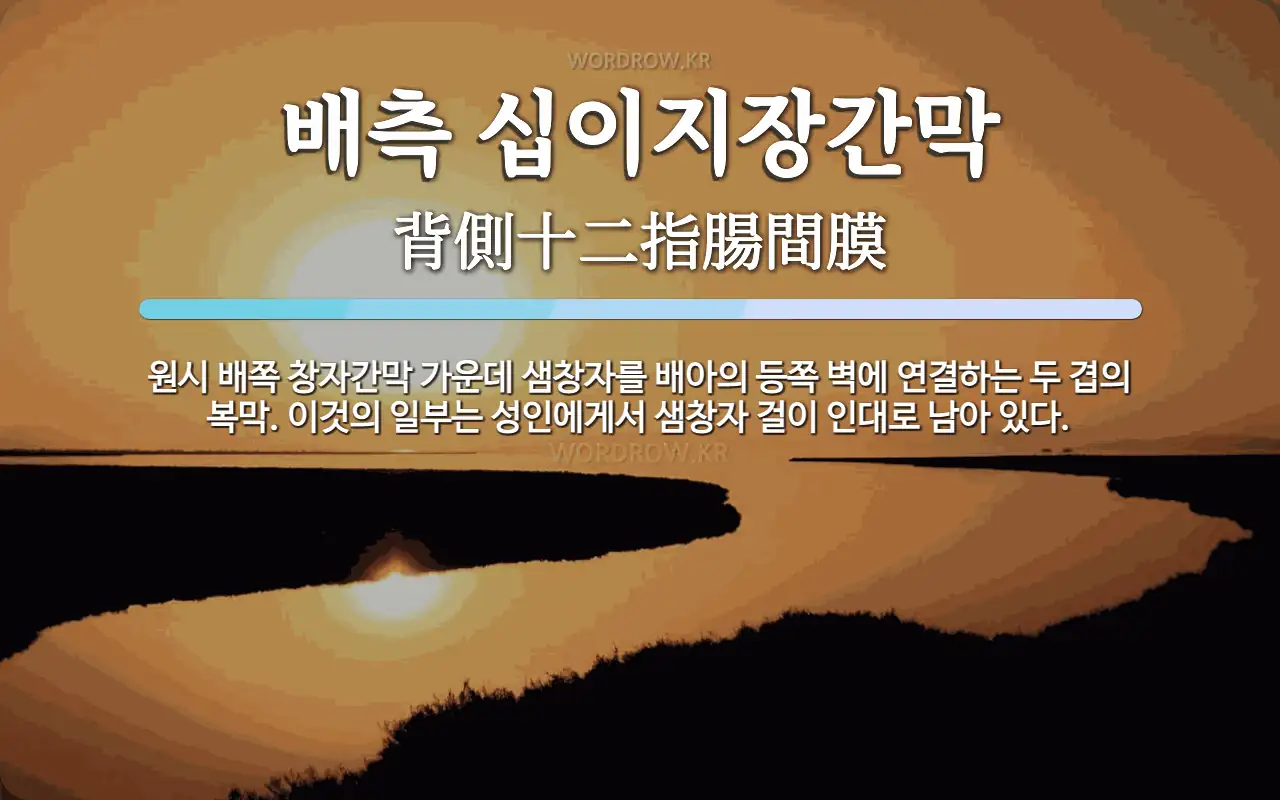 WORDROW.KR

배측 십이지장간막

背側十二指腸間膜

원시 배쪽 창자간막 가운데 샘창자를 배아의 등쪽 벽에 연결하는 두 겹의 복막. 이것의 일부는 성인에게서 샘창자 걸이 인대로 남아 있다.

WORDROW.KR